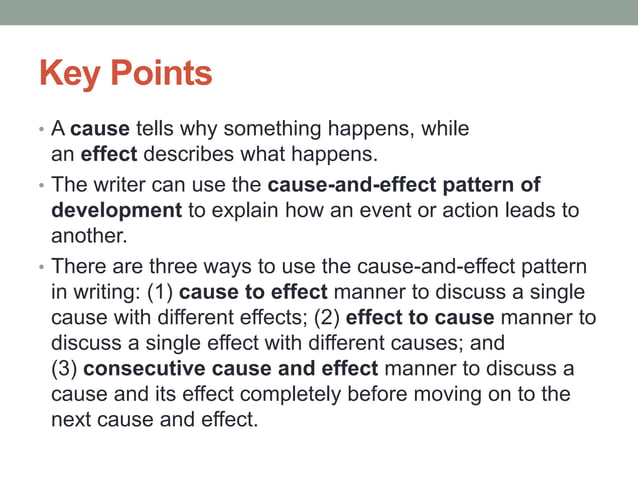 Key Points

• A cause tells why something happens, while an effect describes what happens.

• The writer can use the cause-and-effect pattern of development to explain how an event or action leads to another.

• There are three ways to use the cause-and-effect pattern in writing: (1) cause to effect manner to discuss a single cause with different effects; (2) effect to cause manner to discuss a single effect with different causes; and (3) consecutive cause and effect manner to discuss a cause and its effect completely before moving on to the next cause and effect.